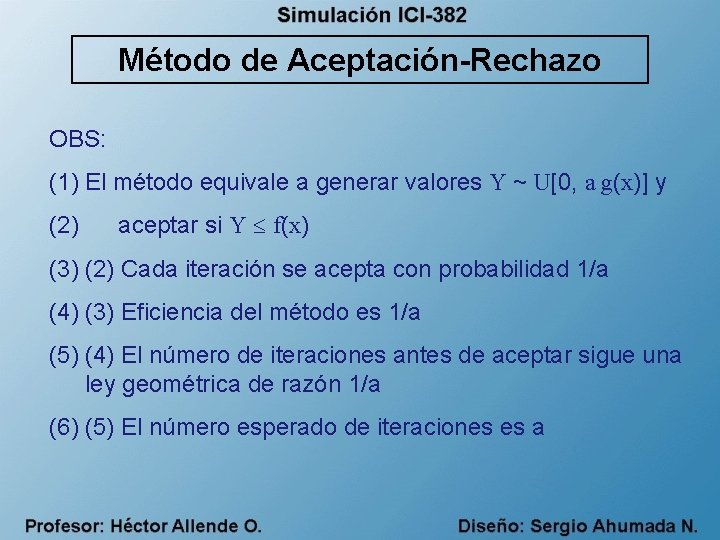 Simulación ICI-382

Método de Aceptación-Rechazo

OBS:

(1) El método equivale a generar valores $Y \sim U[0, a\,g(x)]$ y

(2) aceptar si $Y \leq f(x)$

(3) (2) Cada iteración se acepta con probabilidad 1/a

(4) (3) Eficiencia del método es 1/a

(5) (4) El número de iteraciones antes de aceptar sigue una ley geométrica de razón 1/a

(6) (5) El número esperado de iteraciones es a

Profesor: Héctor Allende O.

Diseño: Sergio Ahumada N.